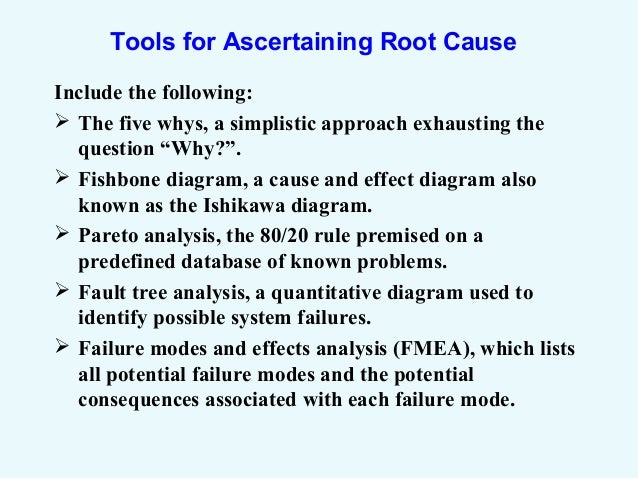 Tools for Ascertaining Root Cause

Include the following:

➢ The five whys, a simplistic approach exhausting the question “Why?”.

➢ Fishbone diagram, a cause and effect diagram also known as the Ishikawa diagram.

➢ Pareto analysis, the 80/20 rule premised on a predefined database of known problems.

➢ Fault tree analysis, a quantitative diagram used to identify possible system failures.

➢ Failure modes and effects analysis (FMEA), which lists all potential failure modes and the potential consequences associated with each failure mode.